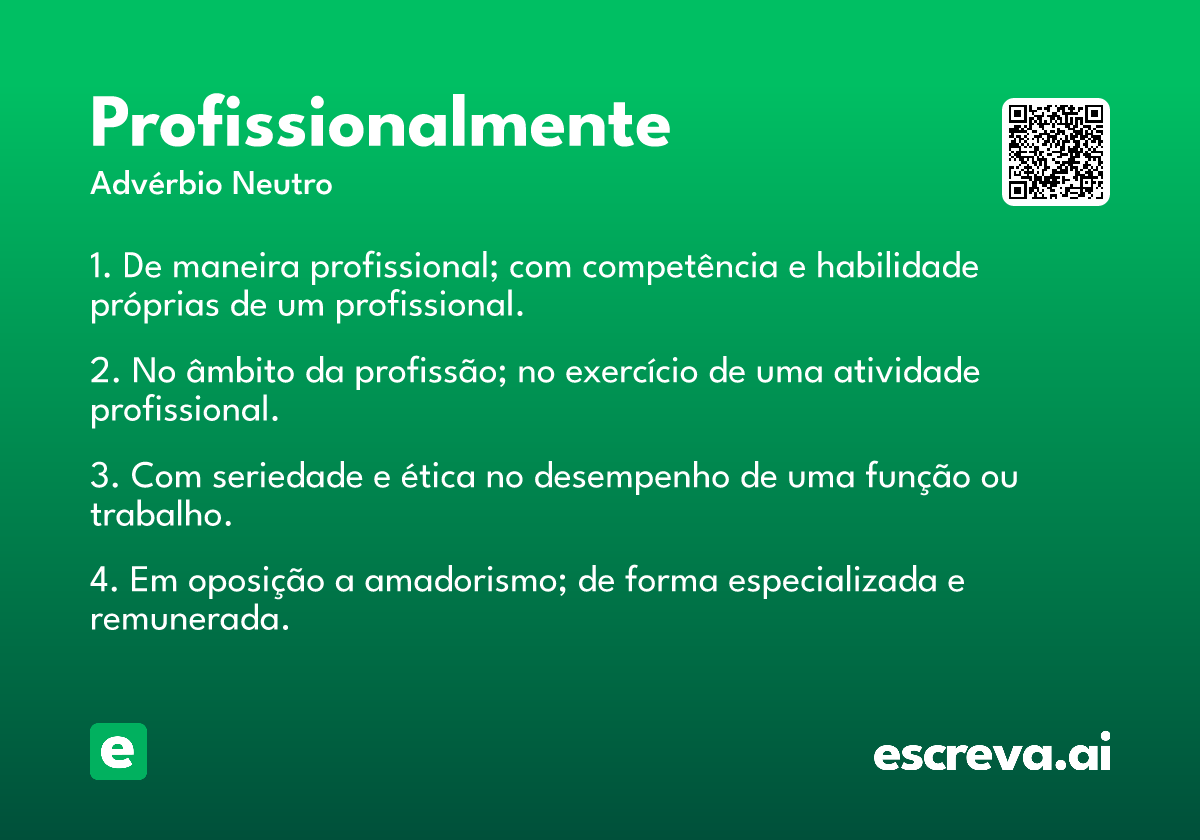 Profissionalmente

Advérbio Neutro

1. De maneira profissional; com competência e habilidade próprias de um profissional.

2. No âmbito da profissão; no exercício de uma atividade profissional.

3. Com seriedade e ética no desempenho de uma função ou trabalho.

4. Em oposição a amadorismo; de forma especializada e remunerada.

e

escreva.ai